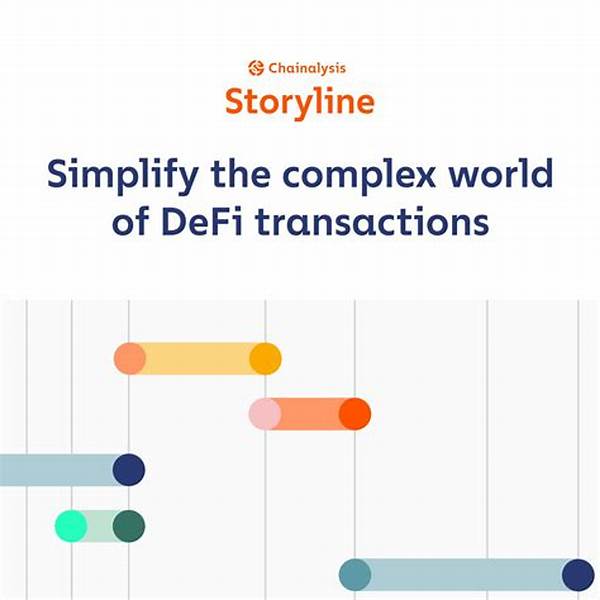 Chainalysis
Storyline

Simplify the complex world of DeFi transactions